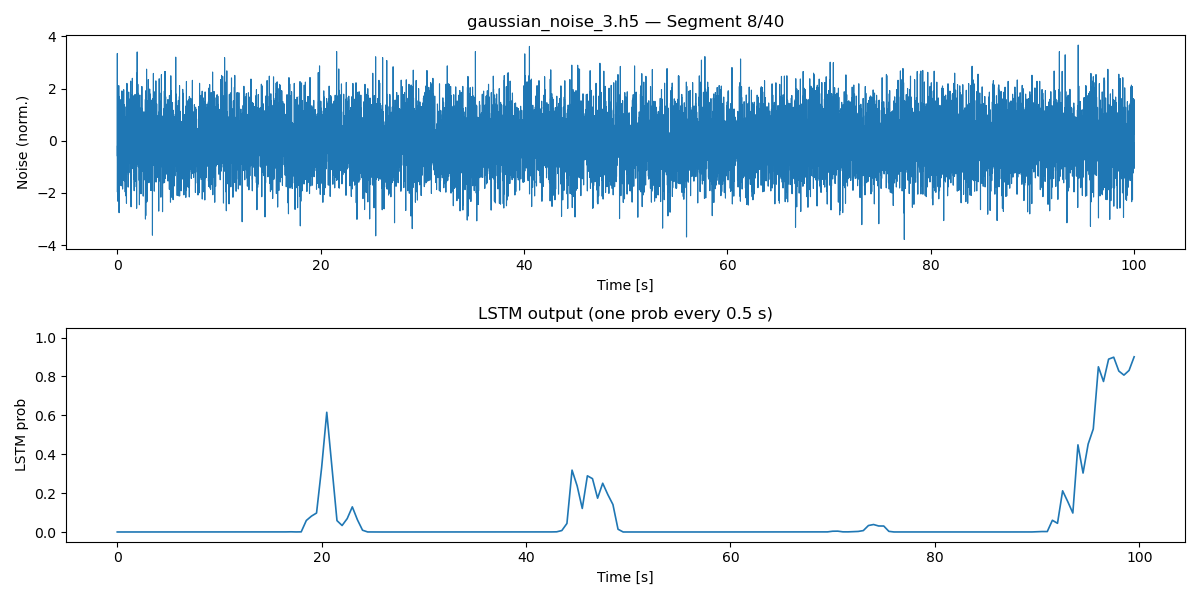 gaussian_noise_3.h5 — Segment 8/40

Noise (norm.)

4
2
0
−2
−4

0 20 40 60 80 100

Time [s]

LSTM output (one prob every 0.5 s)

LSTM prob

1.0
0.8
0.6
0.4
0.2
0.0

0 20 40 60 80 100

Time [s]